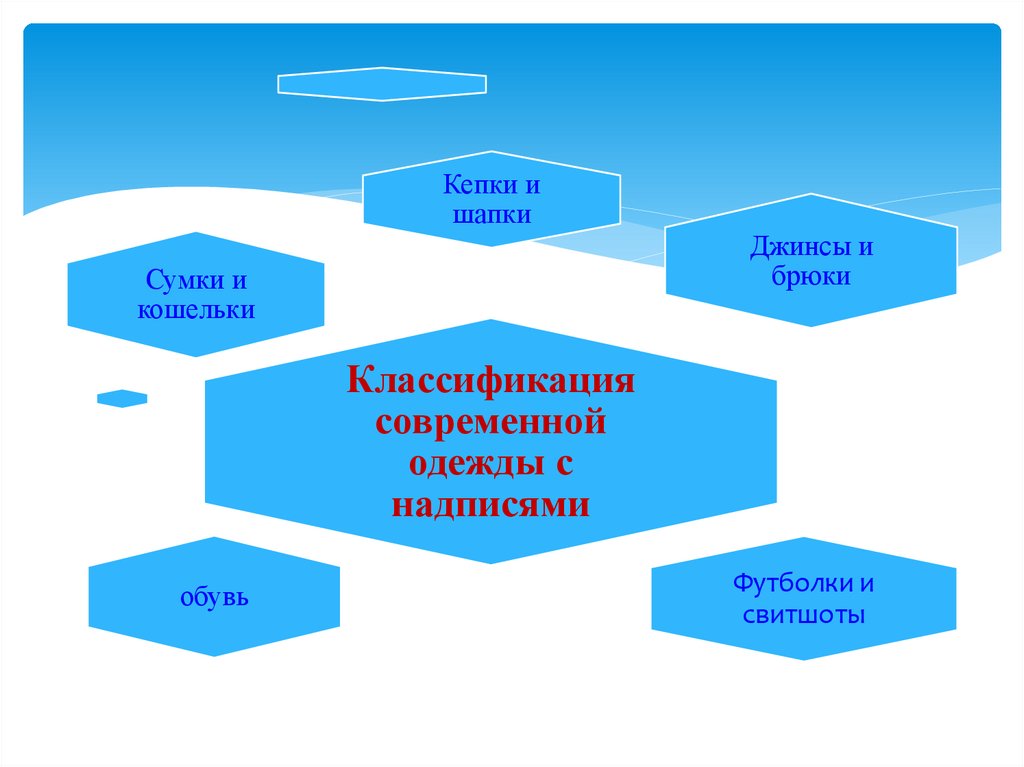 Кепки и шапки

Джинсы и брюки

Сумки и кошельки

Классификация современной одежды с надписями

обувь

Футболки и свитшоты